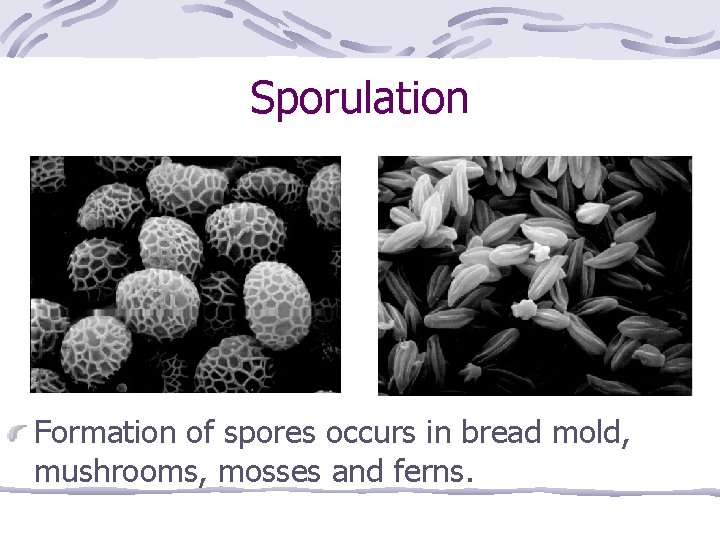 Sporulation

Formation of spores occurs in bread mold, mushrooms, mosses and ferns.